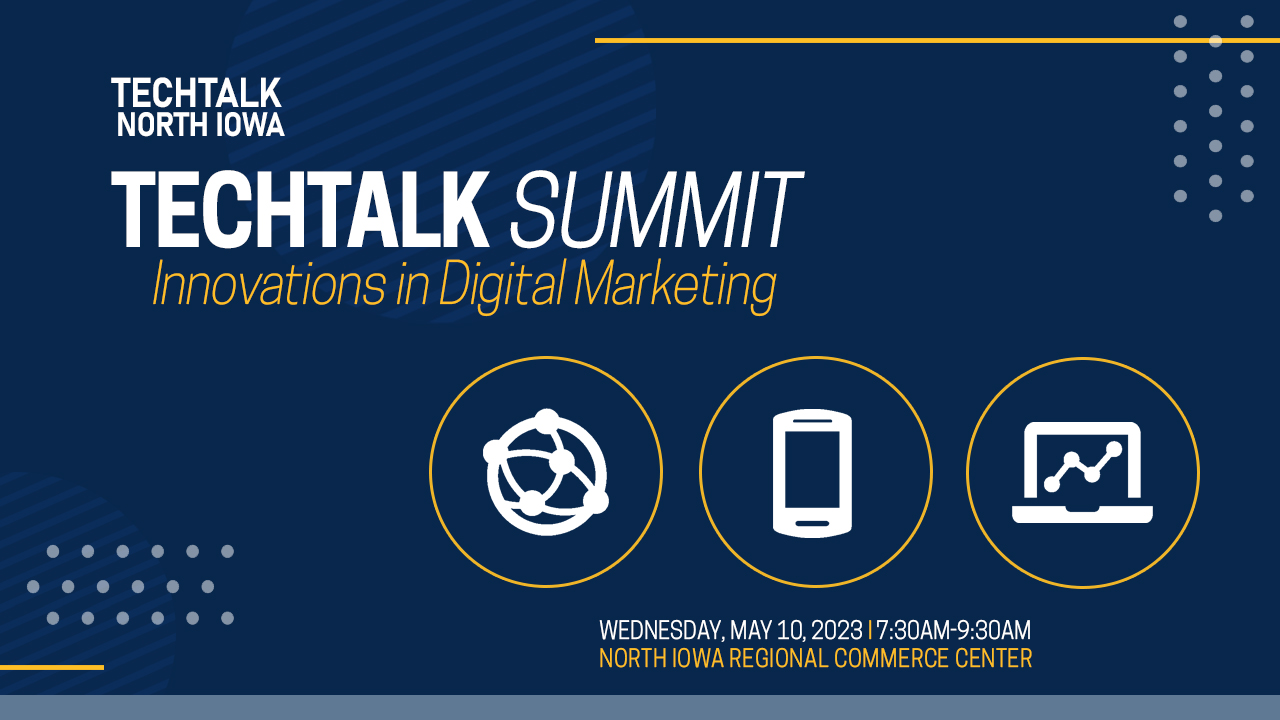 TECHTALK
NORTH IOWA

TECHTALK SUMMIT
Innovations in Digital Marketing

WEDNESDAY, MAY 10, 2023 | 7:30AM-9:30AM
NORTH IOWA REGIONAL COMMERCE CENTER